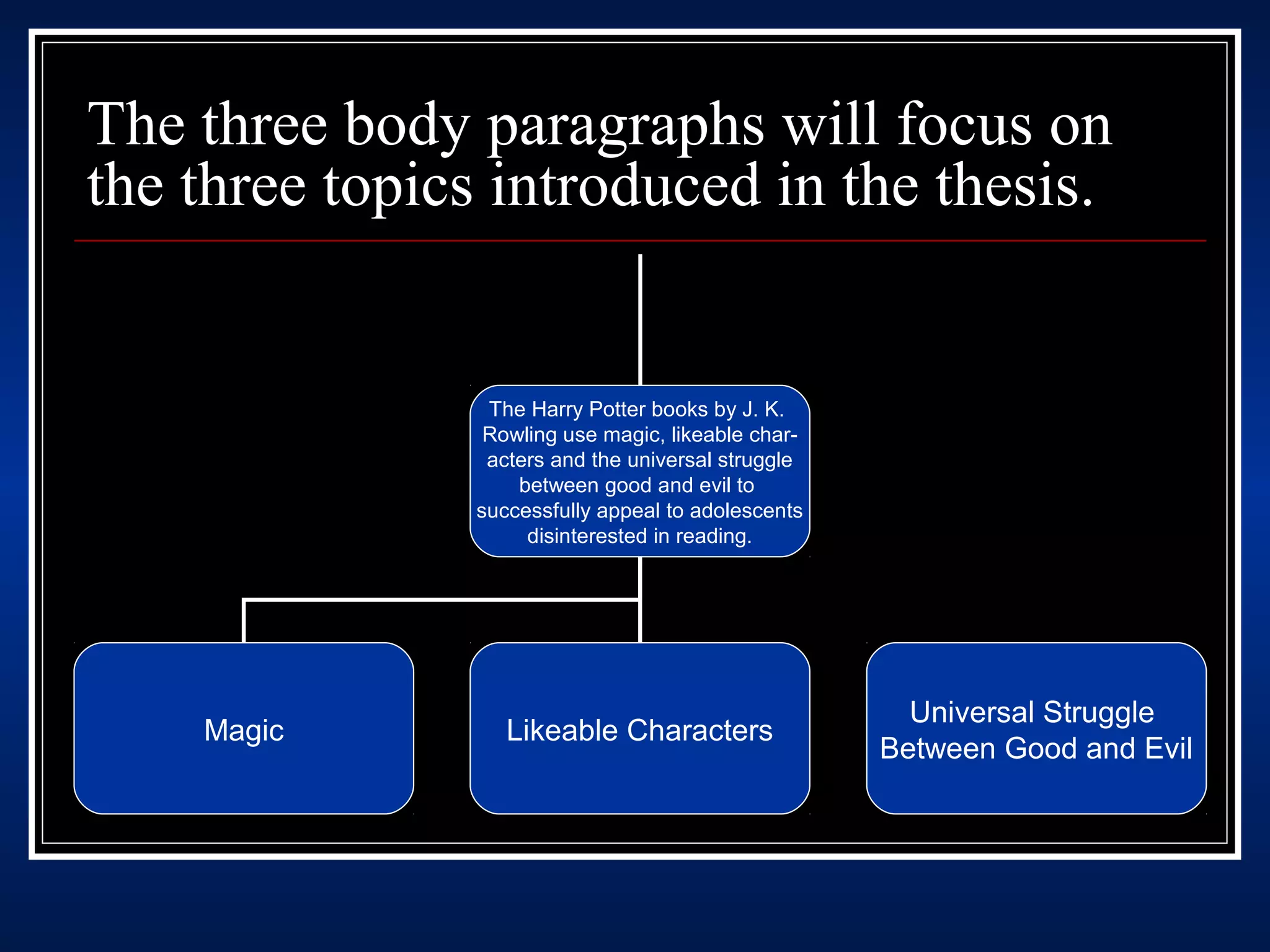 The three body paragraphs will focus on the three topics introduced in the thesis.

The Harry Potter books by J. K. Rowling use magic, likeable characters and the universal struggle between good and evil to successfully appeal to adolescents disinterested in reading.

Magic

Likeable Characters

Universal Struggle Between Good and Evil